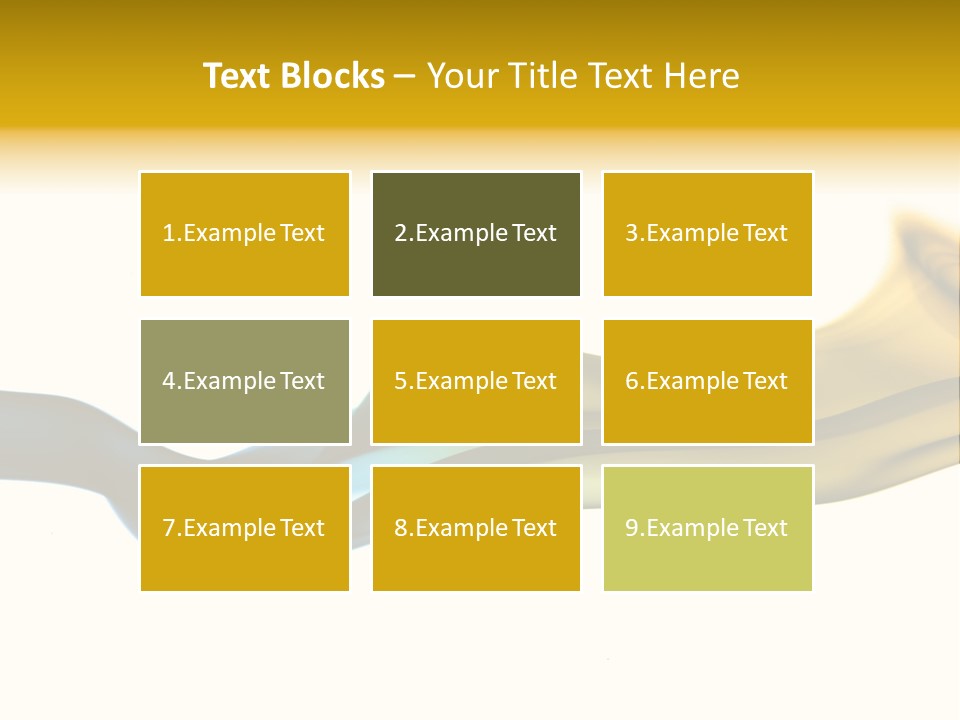 Text Blocks – Your Title Text Here

1.Example Text

2.Example Text

3.Example Text

4.Example Text

5.Example Text

6.Example Text

7.Example Text

8.Example Text

9.Example Text